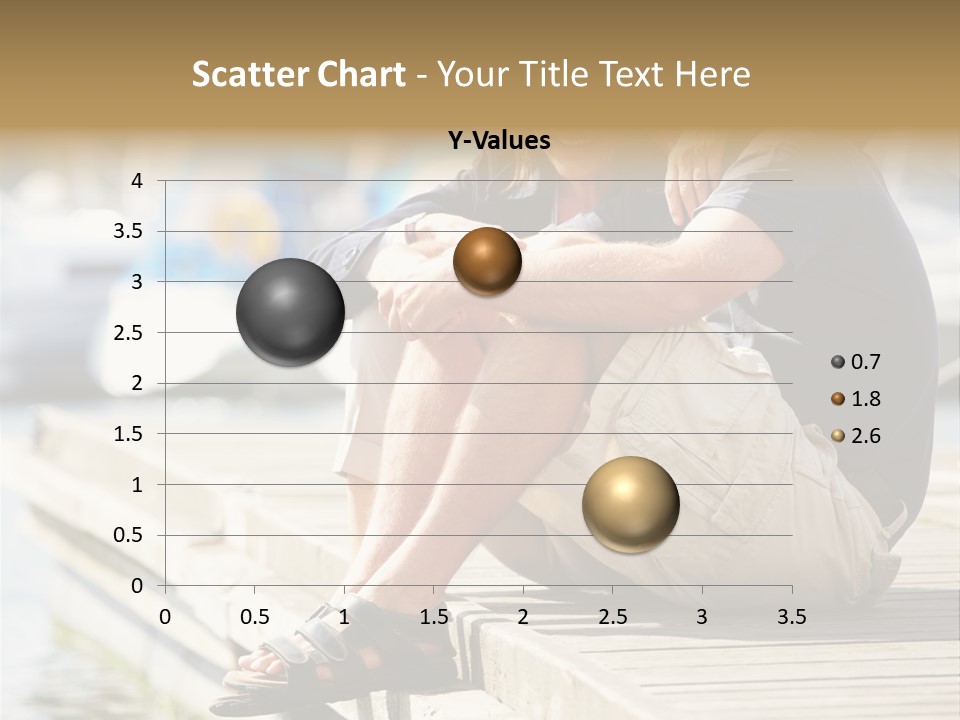 Scatter Chart - Your Title Text Here

Y-Values

4
3.5
3
2.5
2
1.5
1
0.5
0

0 0.5 1 1.5 2 2.5 3 3.5

0.7
1.8
2.6